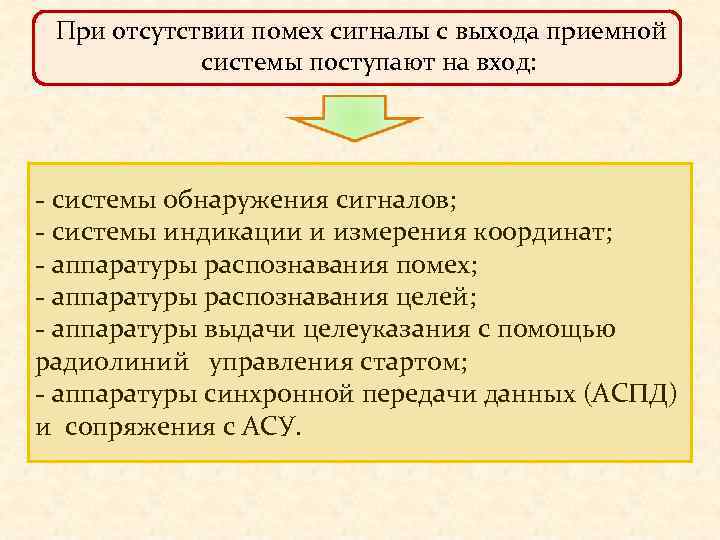 При отсутствии помех сигналы с выхода приемной системы поступают на вход:

- системы обнаружения сигналов;
- системы индикации и измерения координат;
- аппаратуры распознавания помех;
- аппаратуры распознавания целей;
- аппаратуры выдачи целеуказания с помощью радиолиний управления стартом;
- аппаратуры синхронной передачи данных (АСПД) и сопряжения с АСУ.